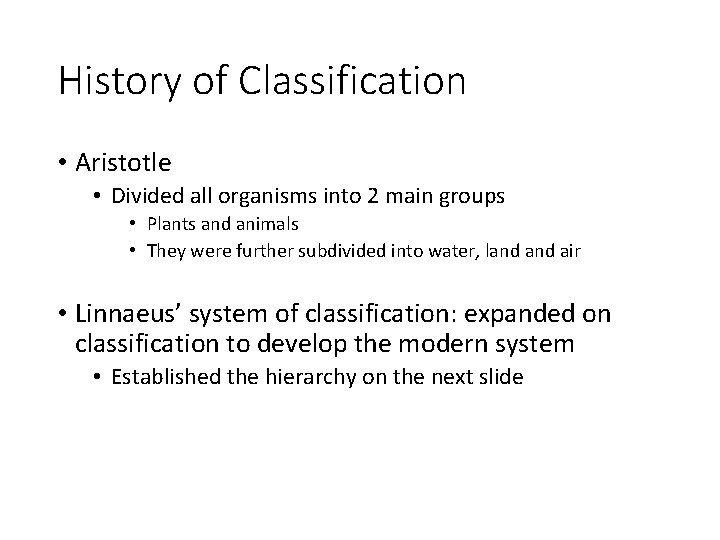 History of Classification

• Aristotle
  • Divided all organisms into 2 main groups
    • Plants and animals
    • They were further subdivided into water, land and air

• Linnaeus' system of classification: expanded on classification to develop the modern system
  • Established the hierarchy on the next slide